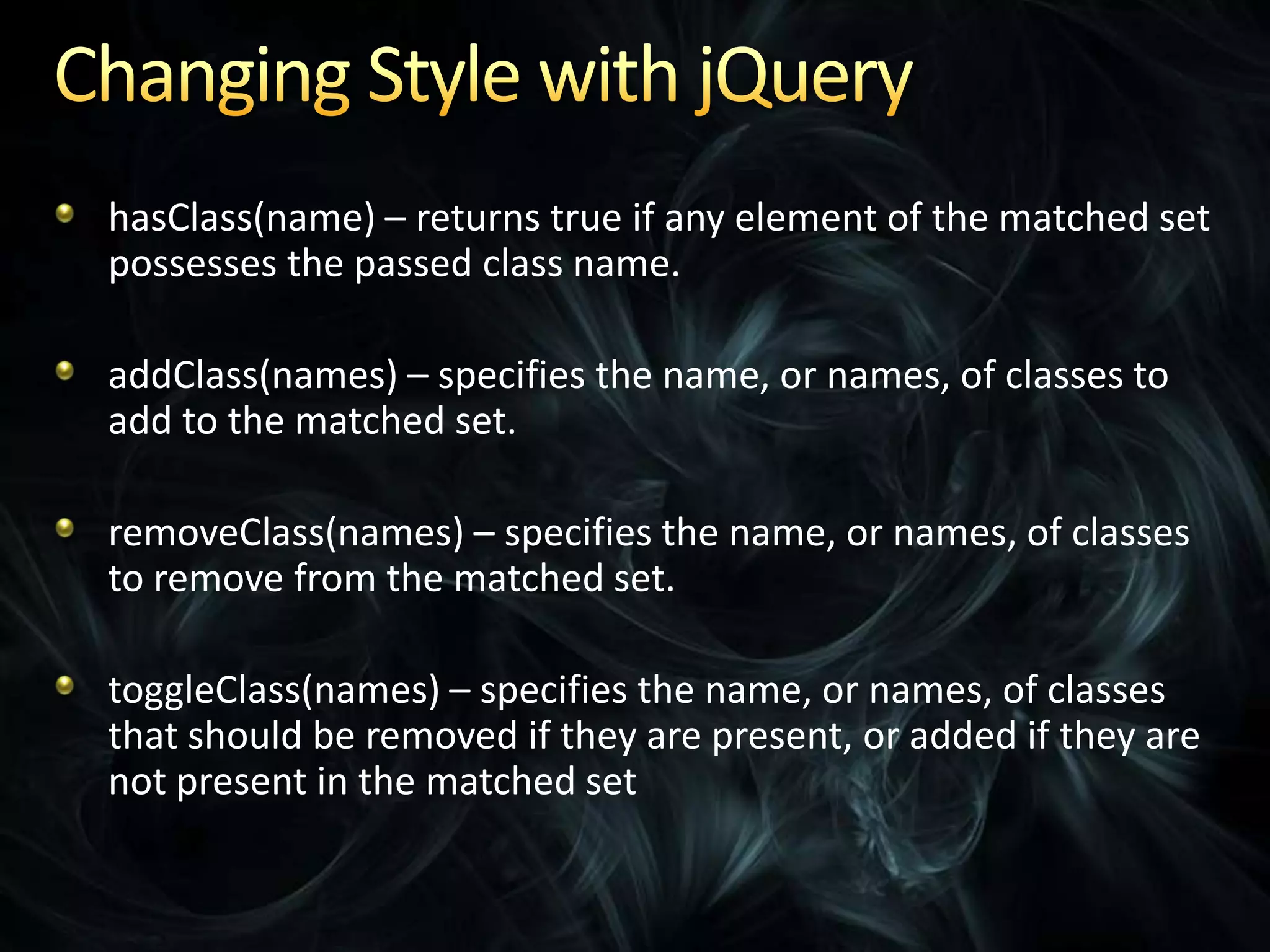 Changing Style with jQuery

hasClass(name) – returns true if any element of the matched set possesses the passed class name.

addClass(names) – specifies the name, or names, of classes to add to the matched set.

removeClass(names) – specifies the name, or names, of classes to remove from the matched set.

toggleClass(names) – specifies the name, or names, of classes that should be removed if they are present, or added if they are not present in the matched set